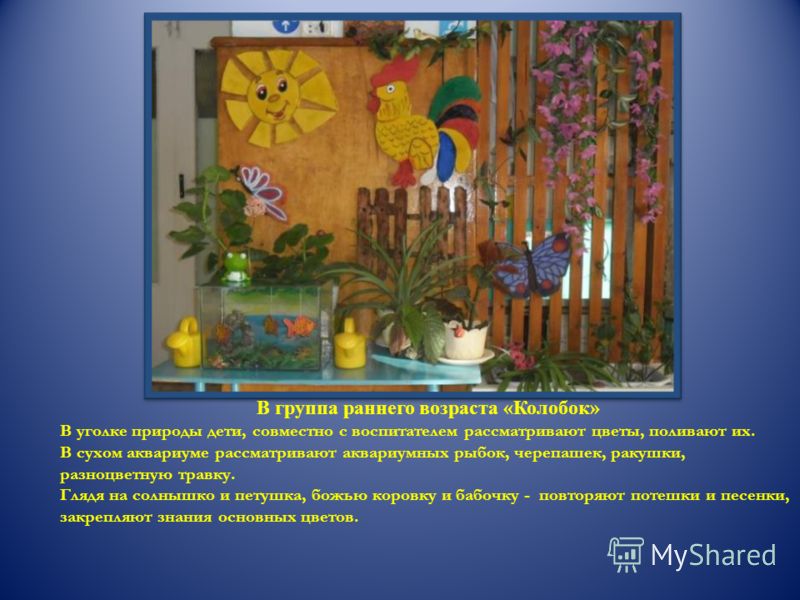 В группа раннего возраста «Колобок»

В уголке природы дети, совместно с воспитателем рассматривают цветы, поливают их.
В сухом аквариуме рассматривают аквариумных рыбок, черепашек, ракушки, разноцветную травку.
Глядя на солнышко и петушка, божью коровку и бабочку - повторяют потешки и песенки, закрепляют знания основных цветов.

MyShared